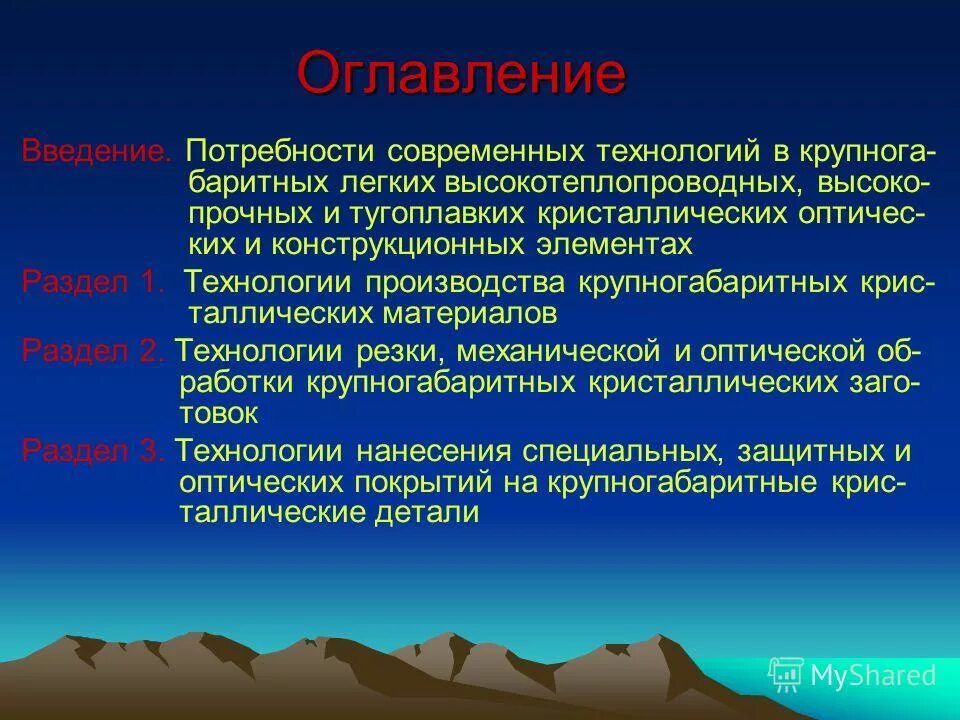 Оглавление

Введение. Потребности современных технологий в крупногабаритных легких высокотеплопроводных, высокопрочных и тугоплавких кристаллических оптических и конструкционных элементах

Раздел 1. Технологии производства крупногабаритных кристаллических материалов

Раздел 2. Технологии резки, механической и оптической обработки крупногабаритных кристаллических заготовок

Раздел 3. Технологии нанесения специальных, защитных и оптических покрытий на крупногабаритные кристаллические детали

MyShared